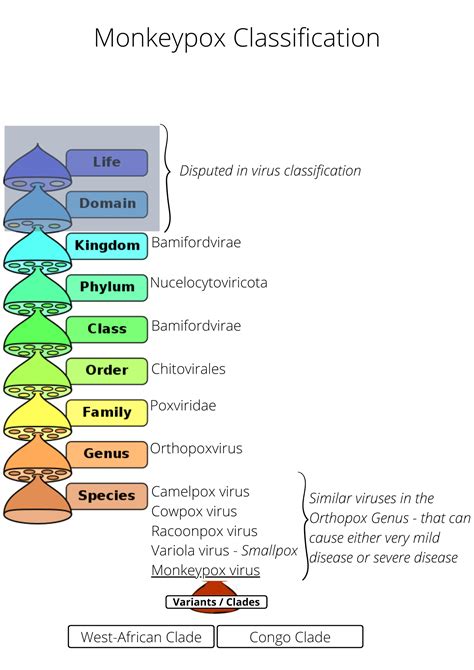 Monkeypox Classification

Life
Domain
Disputed in virus classification

Kingdom Bamifordvirae
Phylum Nucelocytoviricota
Class Bamifordvirae
Order Chitovirales
Family Poxviridae
Genus Orthopoxvirus
Species Camelpox virus
Cowpox virus
Racoonpox virus
Variola virus - Smallpox
Monkeypox virus

Similar viruses in the Orthopox Genus - that can cause either very mild disease or severe disease

Variants / Clades

West-African Clade
Congo Clade